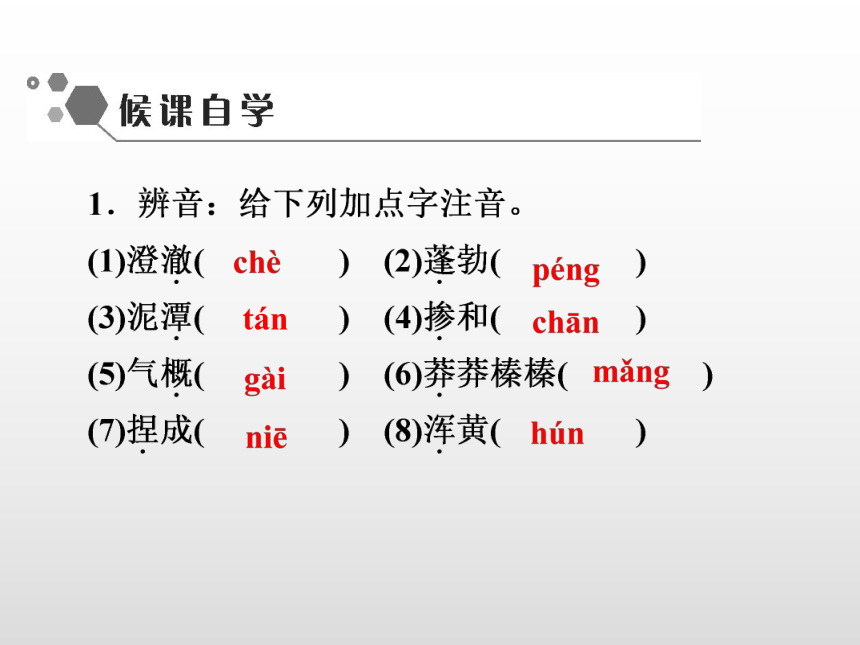 候课自学

1．辨音：给下列加点字注音。

(1)澄澈( chè ) (2)蓬勃( péng )
(3)泥潭( tán ) (4)掺和( chān )
(5)气概( gài ) (6)莽莽榛榛( mǎng )
(7)捏成( niē ) (8)浑黄( hún )